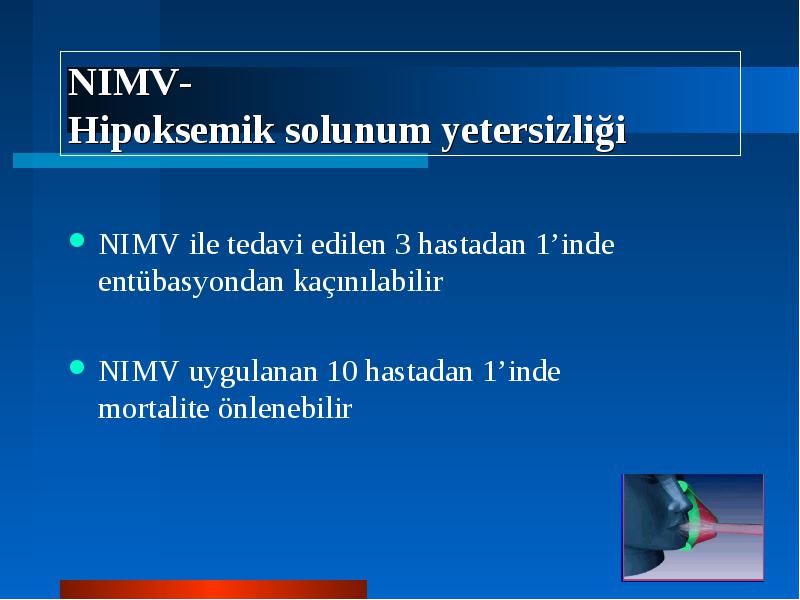 NIMV-
Hipoksemik solunum yetersizliği

NIMV ile tedavi edilen 3 hastadan 1’inde entübasyondan kaçınılabilir

NIMV uygulanan 10 hastadan 1’inde mortalite önlenebilir